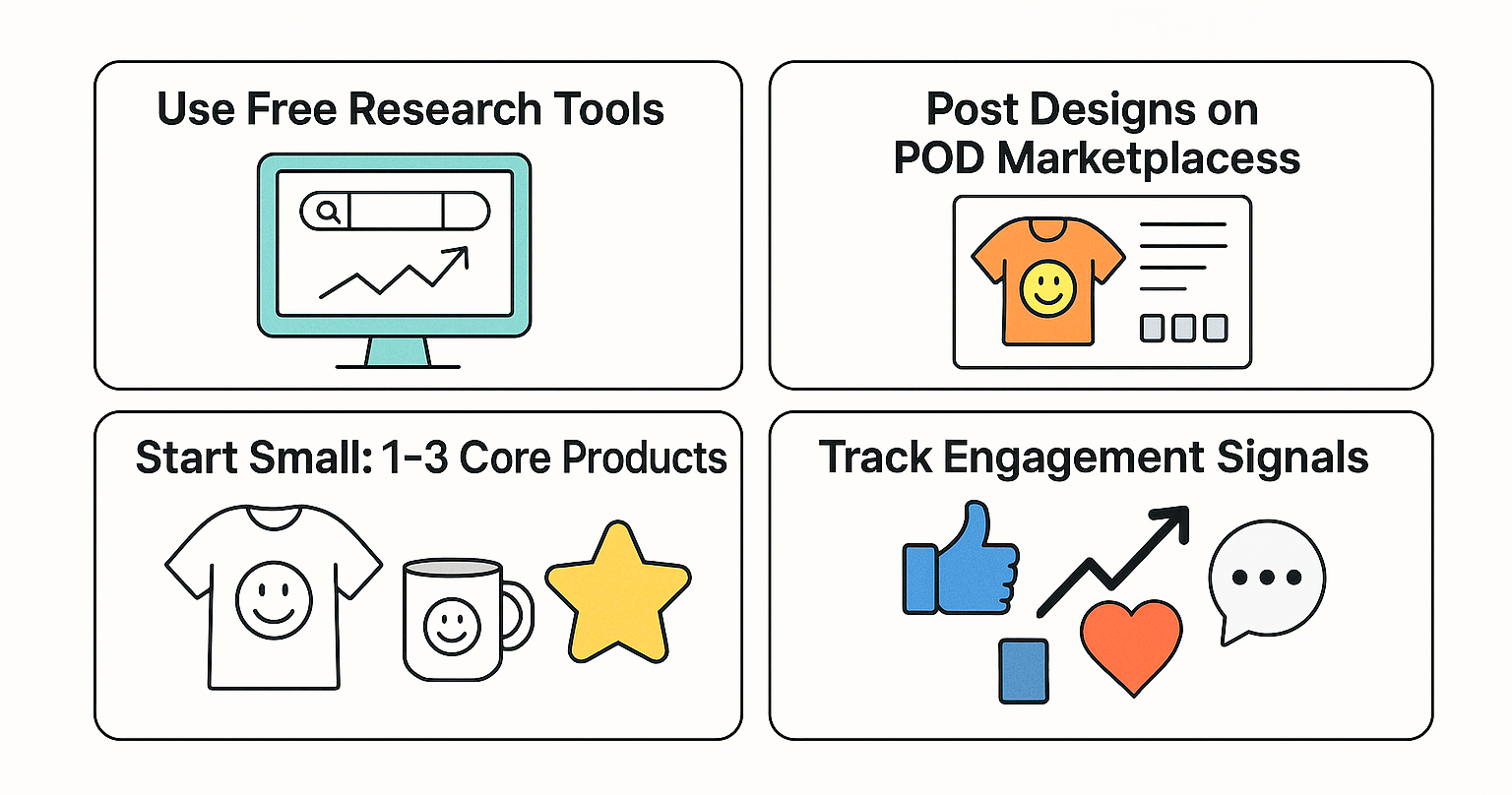 Use Free Research Tools

Post Designs on POD Marketplacess

Start Small: 1–3 Core Products

Track Engagement Signals